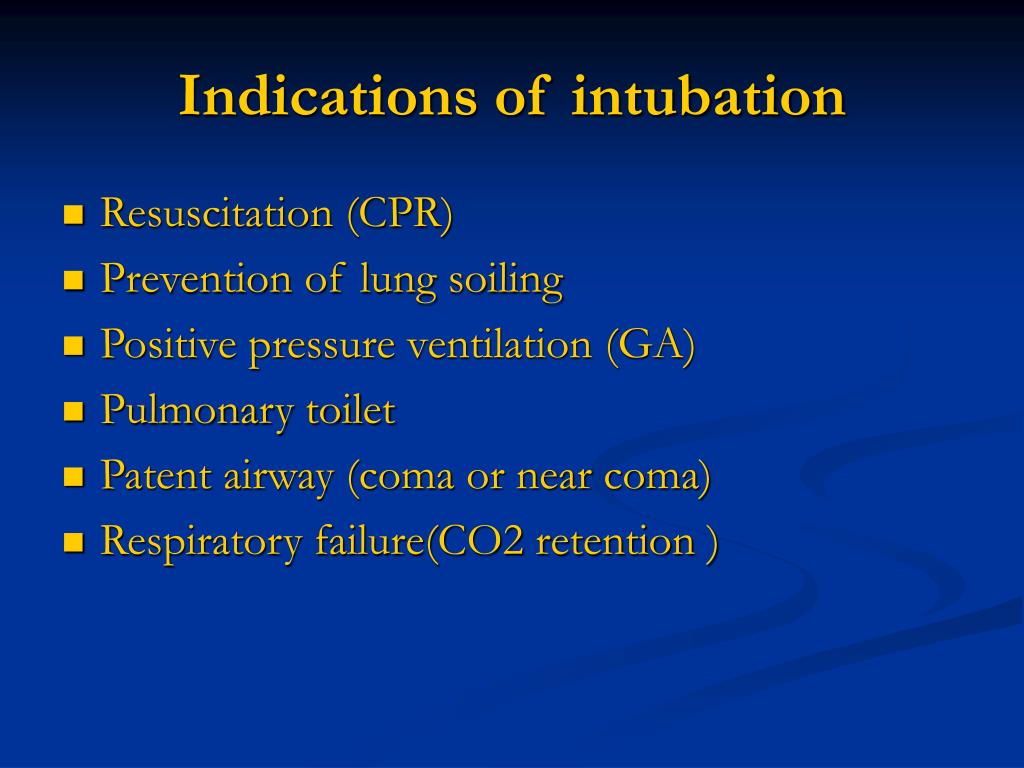 Indications of intubation

- Resuscitation (CPR)
- Prevention of lung soiling
- Positive pressure ventilation (GA)
- Pulmonary toilet
- Patent airway (coma or near coma)
- Respiratory failure(CO2 retention )